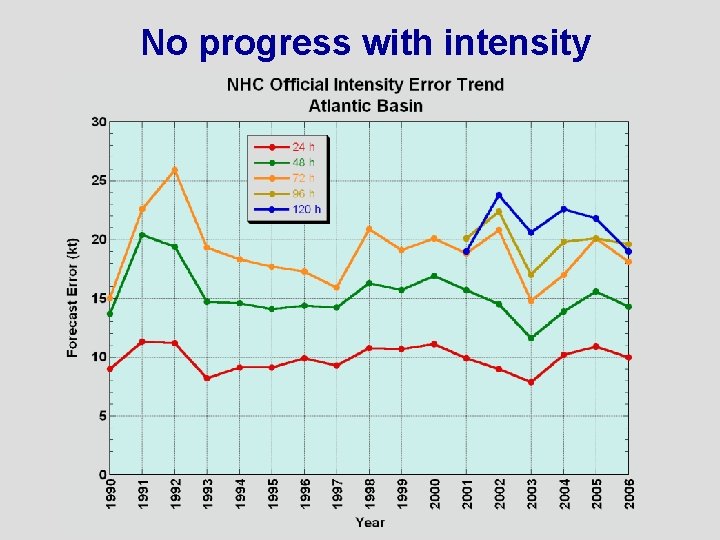 No progress with intensity

NHC Official Intensity Error Trend
Atlantic Basin

24 h
48 h
72 h
96 h
120 h

Forecast Error (kt)

30
25
20
15
10
5
0

1990
1991
1992
1993
1994
1995
1996
1997
1998
1999
2000
2001
2002
2003
2004
2005
2006

Year